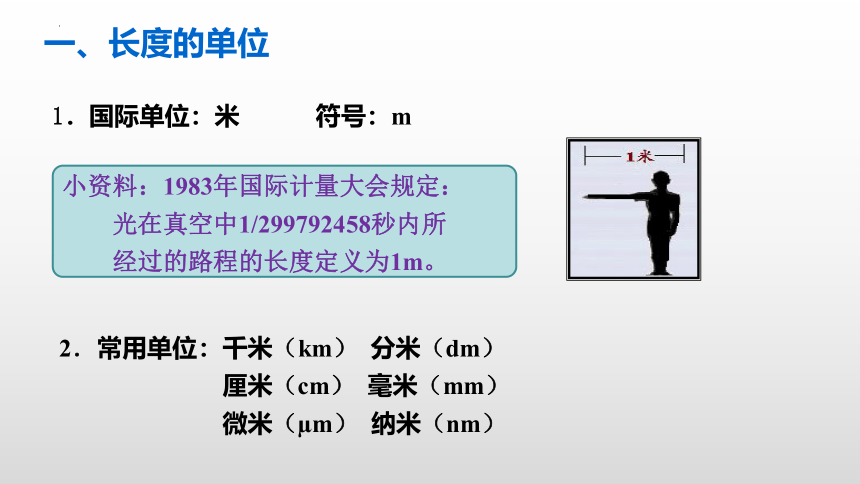 一、长度的单位

1．国际单位：米　　　符号：m

小资料：1983年国际计量大会规定：光在真空中1/299792458秒内所经过的路程的长度定义为1m。

1米

2．常用单位：千米（km）　分米（dm）
厘米（cm）　毫米（mm）
微米（μm）　纳米（nm）